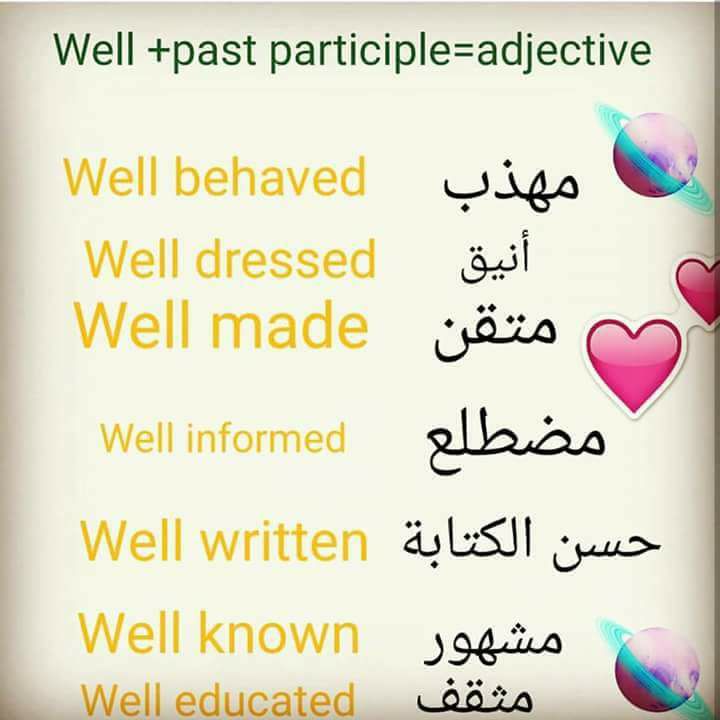 Well +past participle=adjective

Well behaved مهذب
Well dressed أنيق
Well made متقن
Well informed مضطلع
Well written حسن الكتابة
Well known مشهور
Well educated مثقف